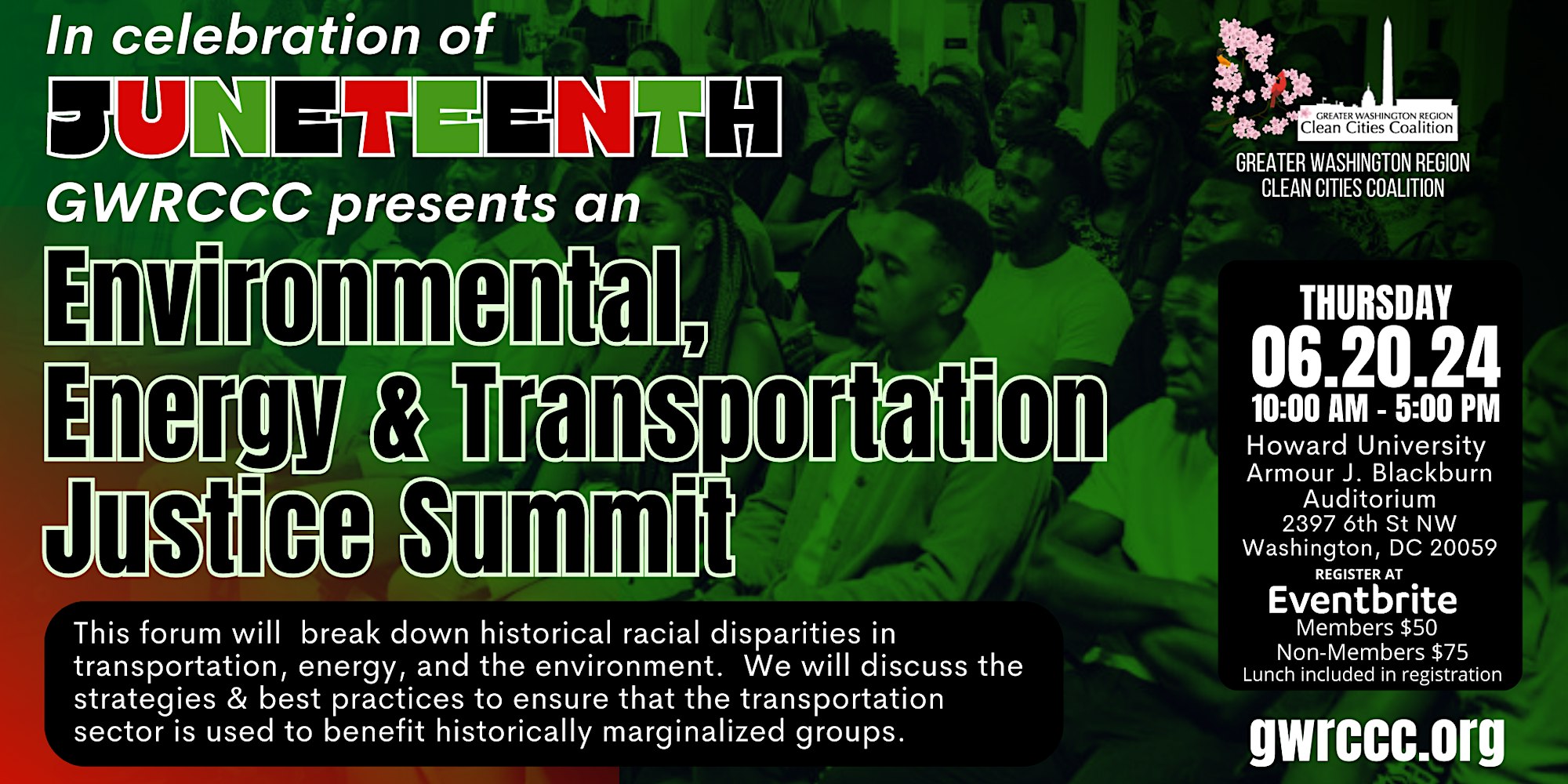 In celebration of

JUNETEENTH

GWRCCC presents an

Environmental, Energy & Transportation Justice Summit

This forum will break down historical racial disparities in transportation, energy, and the environment. We will discuss the strategies & best practices to ensure that the transportation sector is used to benefit historically marginalized groups.

GREATER WASHINGTON REGION
Clean Cities Coalition

GREATER WASHINGTON REGION
CLEAN CITIES COALITION

THURSDAY
06.20.24
10:00 AM - 5:00 PM
Howard University
Armour J. Blackburn Auditorium
2397 6th St NW
Washington, DC 20059
REGISTER AT
Eventbrite
Members $50
Non-Members $75
Lunch included in registration

gwrccc.org